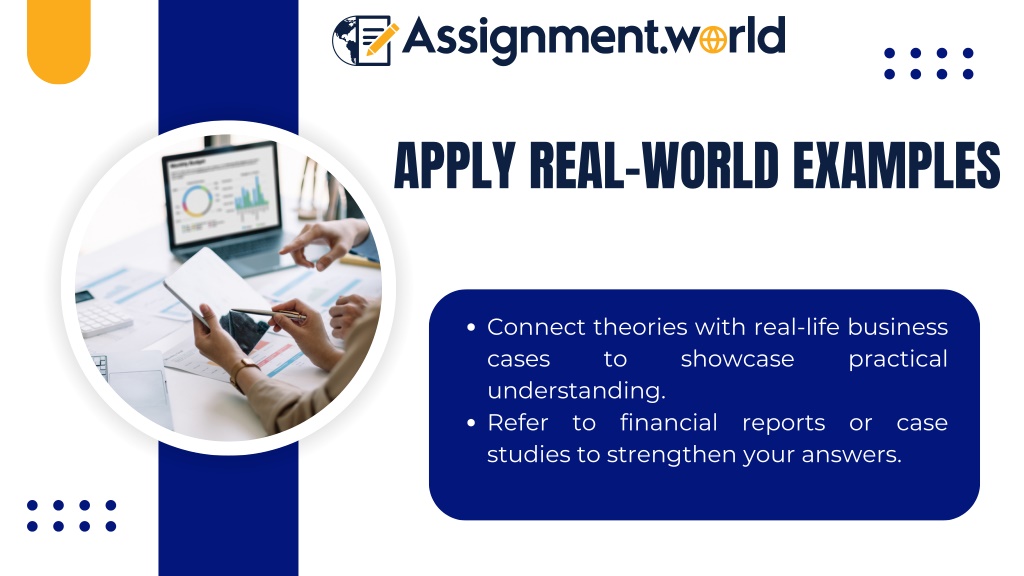 Assignment.world

APPLY REAL-WORLD EXAMPLES

- Connect theories with real-life business cases to showcase practical understanding.
- Refer to financial reports or case studies to strengthen your answers.